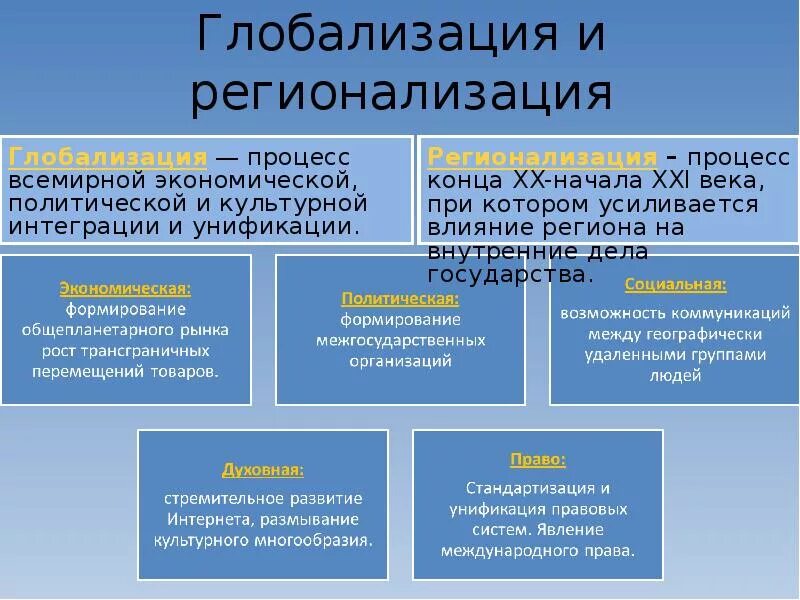 Глобализация и регионализация

Глобализация — процесс всемирной экономической, политической и культурной интеграции и унификации.

Регионализация – процесс конца XX-начала XXI века, при котором усиливается влияние региона на внутренние дела государства.

Экономическая:
формирование общепланетарного рынка рост трансграничных перемещений товаров.

Политическая:
формирование межгосударственных организаций

Социальная:
возможность коммуникаций между географически удаленными группами людей

Духовная:
стремительное развитие Интернета, размывание культурного многообразия.

Право:
Стандартизация и унификация правовых систем. Явление международного права.